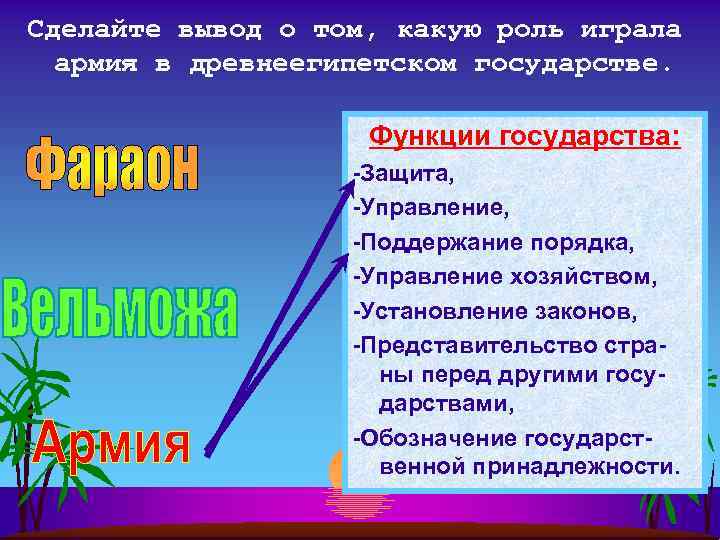 Сделайте вывод о том, какую роль играла армия в древнеегипетском государстве.

Фараон

Вельможа

Армия

Функции государства:

-Защита,

-Управление,

-Поддержание порядка,

-Управление хозяйством,

-Установление законов,

-Представительство страны перед другими государствами,

-Обозначение государственной принадлежности.